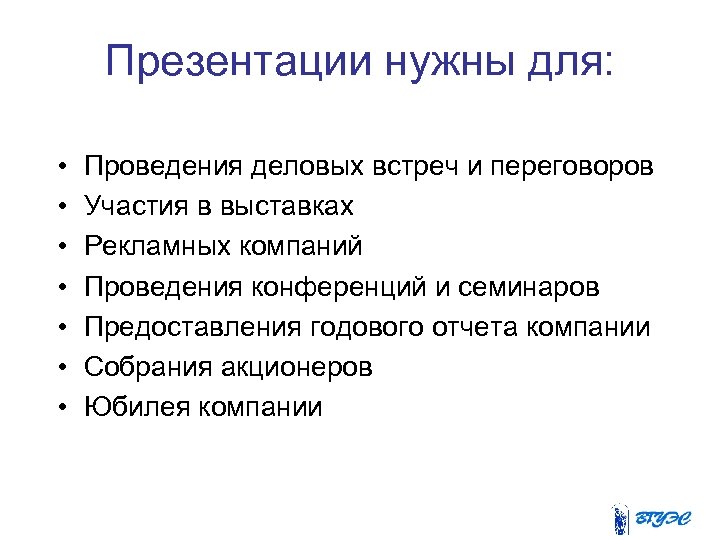 Презентации нужны для:

• Проведения деловых встреч и переговоров
• Участия в выставках
• Рекламных компаний
• Проведения конференций и семинаров
• Предоставления годового отчета компании
• Собрания акционеров
• Юбилея компании

ВГУЭС